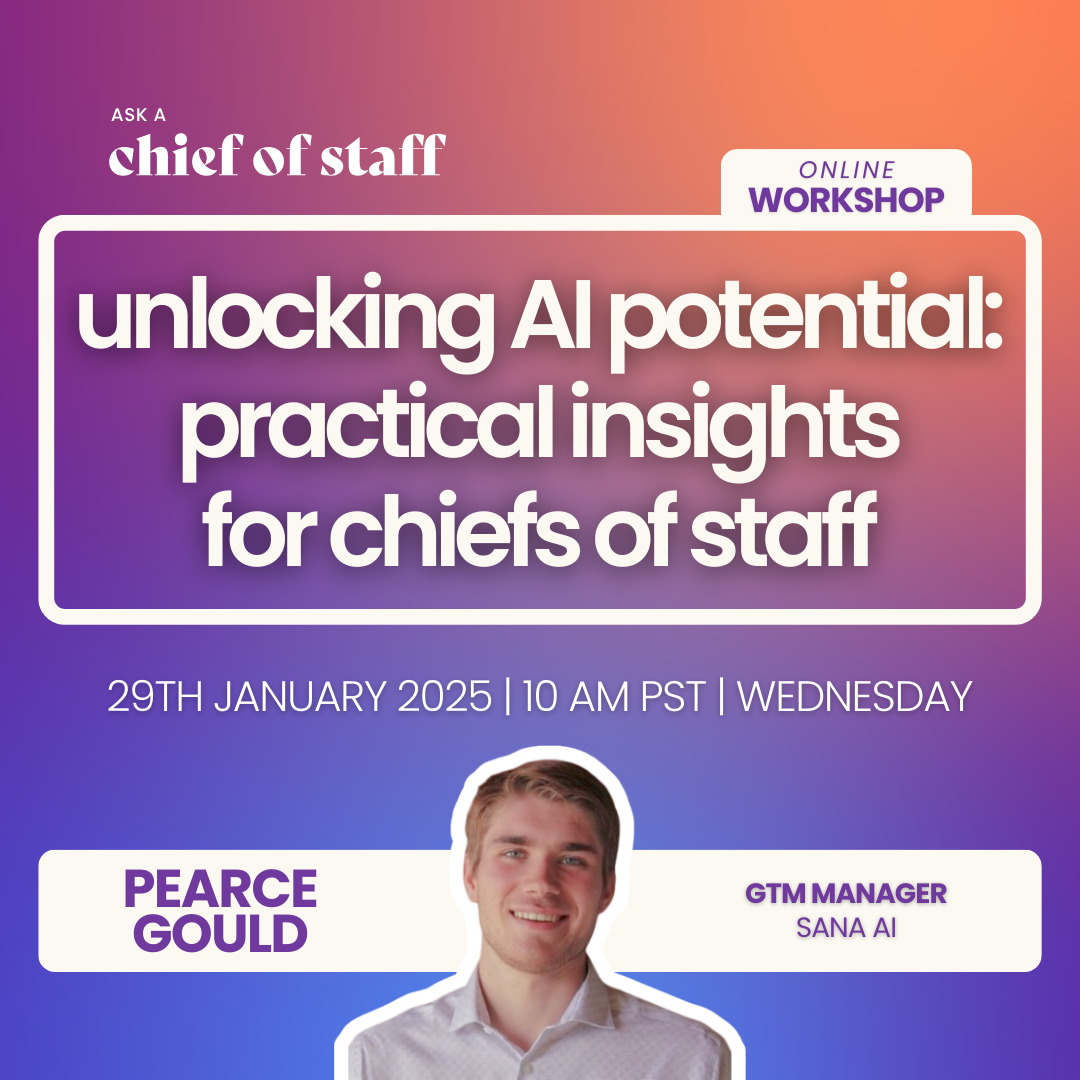 ASK A
chief of staff

ONLINE
WORKSHOP

unlocking AI potential: practical insights for chiefs of staff

29TH JANUARY 2025 | 10 AM PST | WEDNESDAY

PEARCE GOULD

GTM MANAGER
SANA AI